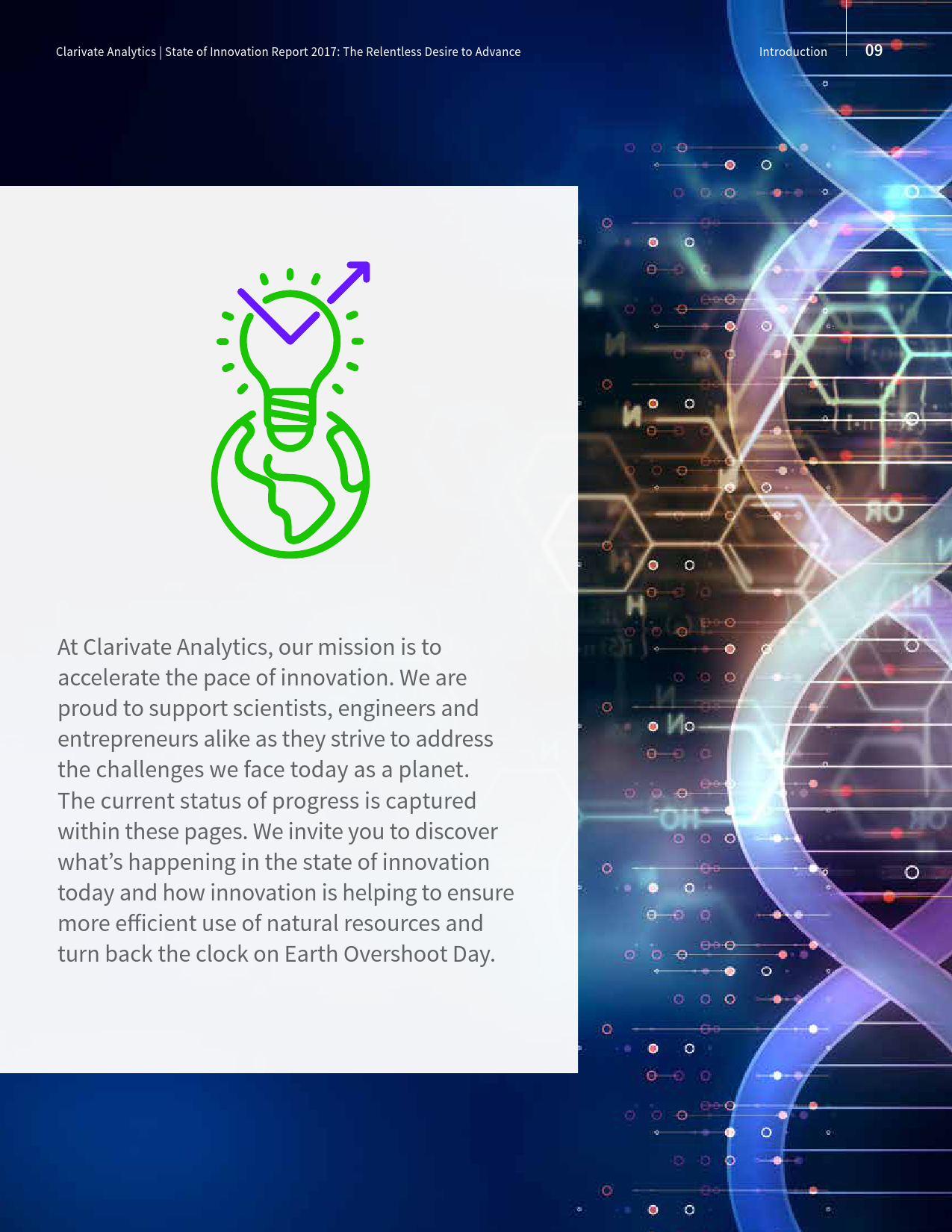 Clarivate Analytics | State of Innovation Report 2017: The Relentless Desire to Advance

Introduction 09

At Clarivate Analytics, our mission is to accelerate the pace of innovation. We are proud to support scientists, engineers and entrepreneurs alike as they strive to address the challenges we face today as a planet. The current status of progress is captured within these pages. We invite you to discover what's happening in the state of innovation today and how innovation is helping to ensure more efficient use of natural resources and turn back the clock on Earth Overshoot Day.